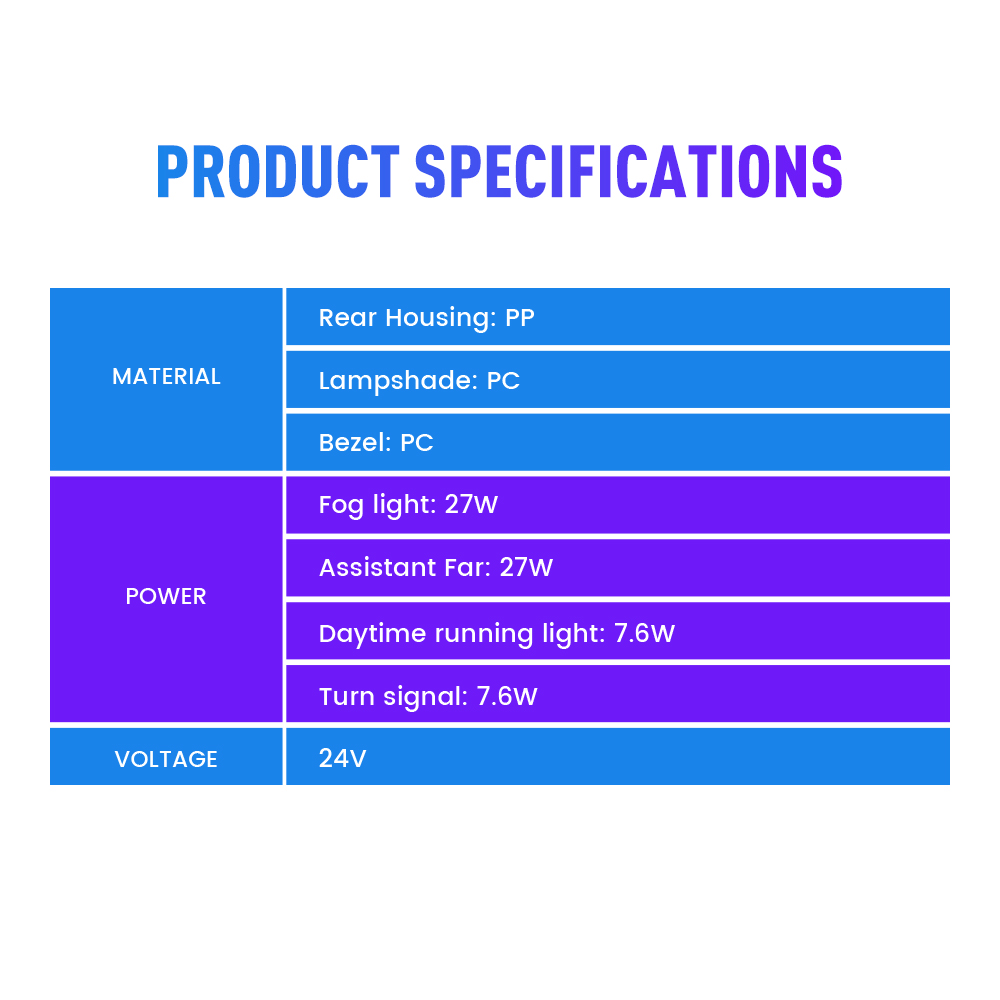 PRODUCT SPECIFICATIONS

| | |
|---|---|
| MATERIAL | Rear Housing: PP |
| | Lampshade: PC |
| | Bezel: PC |
| POWER | Fog light: 27W |
| | Assistant Far: 27W |
| | Daytime running light: 7.6W |
| | Turn signal: 7.6W |
| VOLTAGE | 24V |